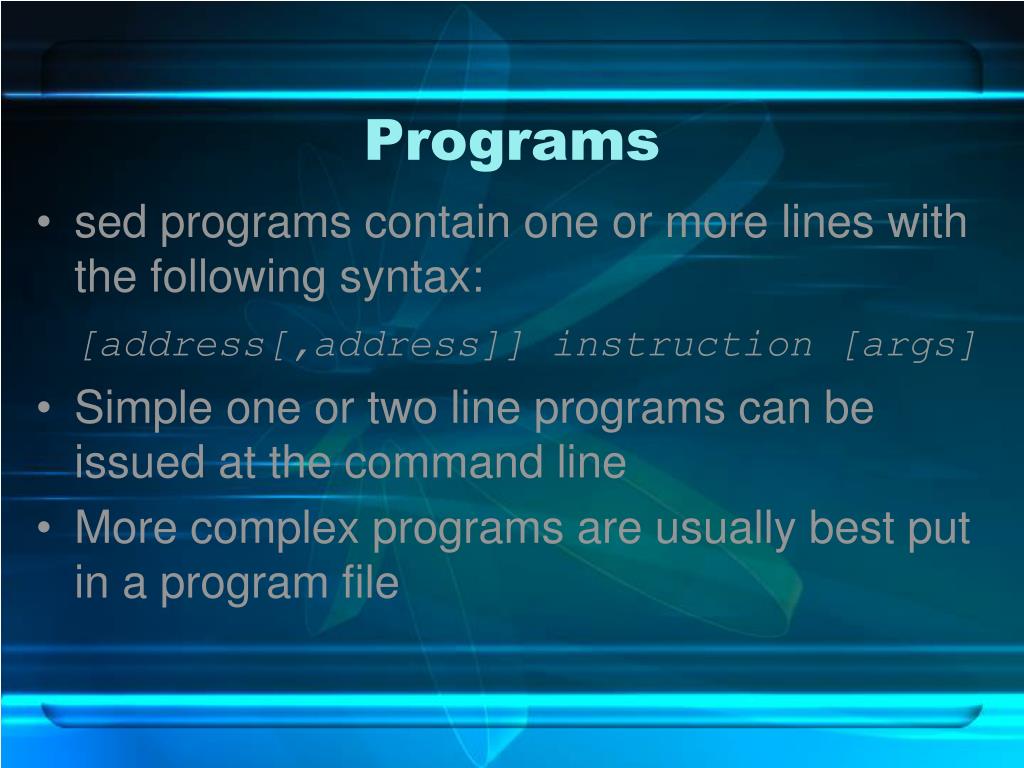 Programs

• sed programs contain one or more lines with the following syntax:

[address[,address]] instruction [args]

• Simple one or two line programs can be issued at the command line

• More complex programs are usually best put in a program file